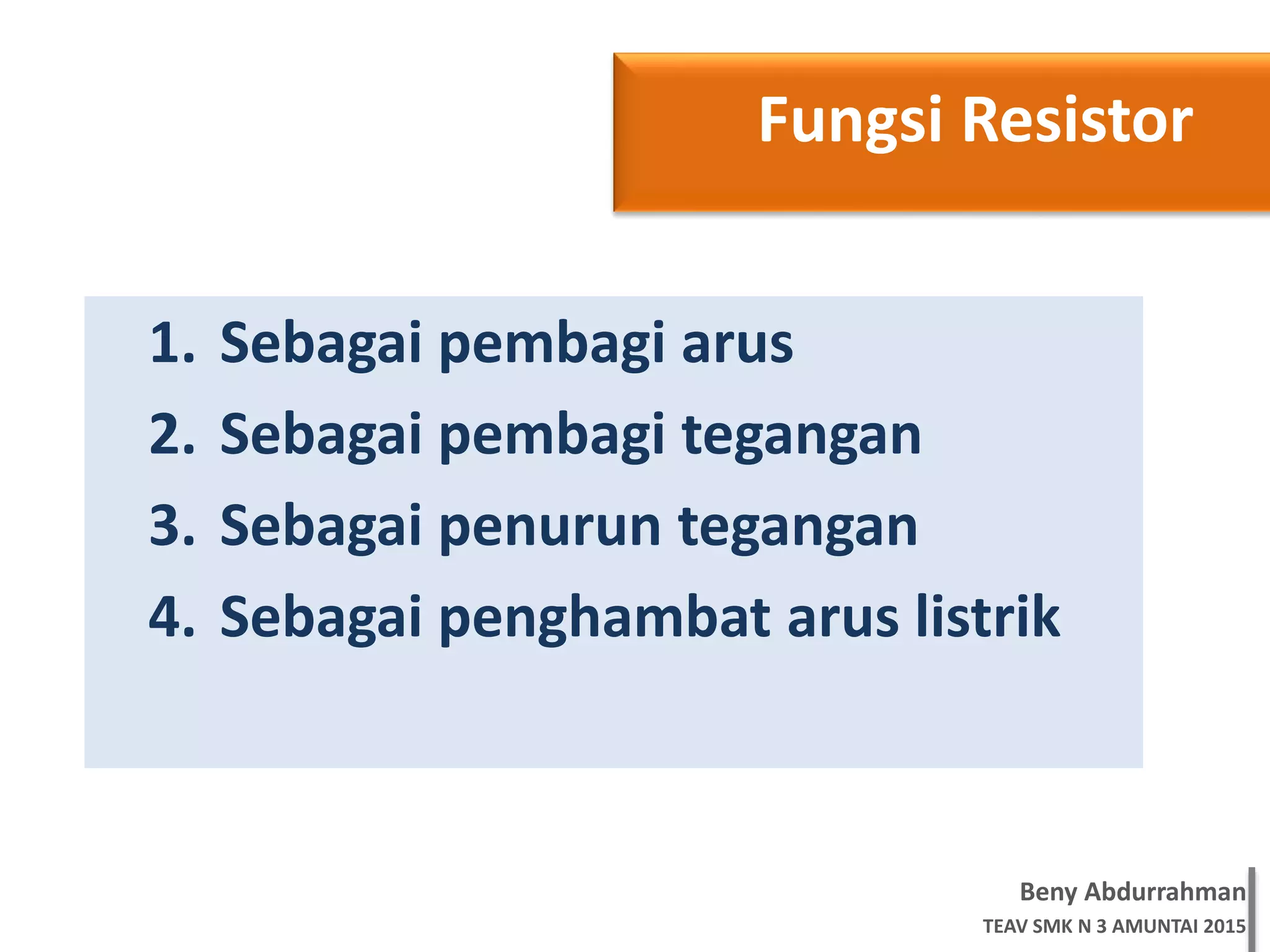 Fungsi Resistor

1. Sebagai pembagi arus
2. Sebagai pembagi tegangan
3. Sebagai penurun tegangan
4. Sebagai penghambat arus listrik

Beny Abdurrahman
TEAV SMK N 3 AMUNTAI 2015